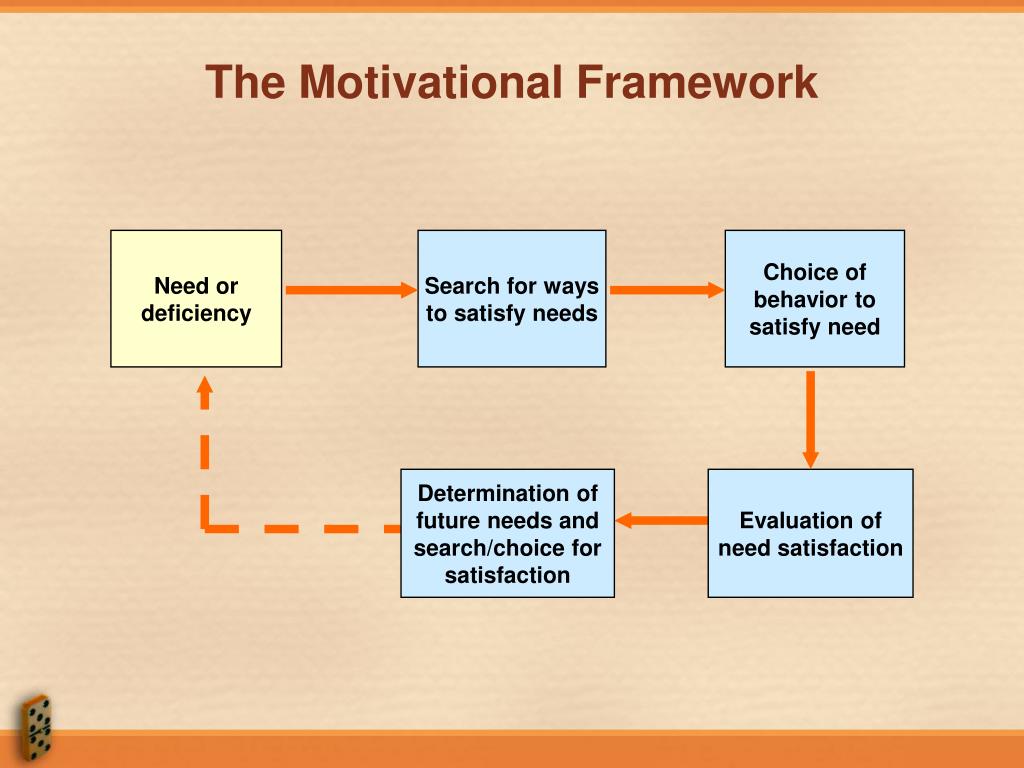 The Motivational Framework

Need or deficiency

Search for ways to satisfy needs

Choice of behavior to satisfy need

Evaluation of need satisfaction

Determination of future needs and search/choice for satisfaction